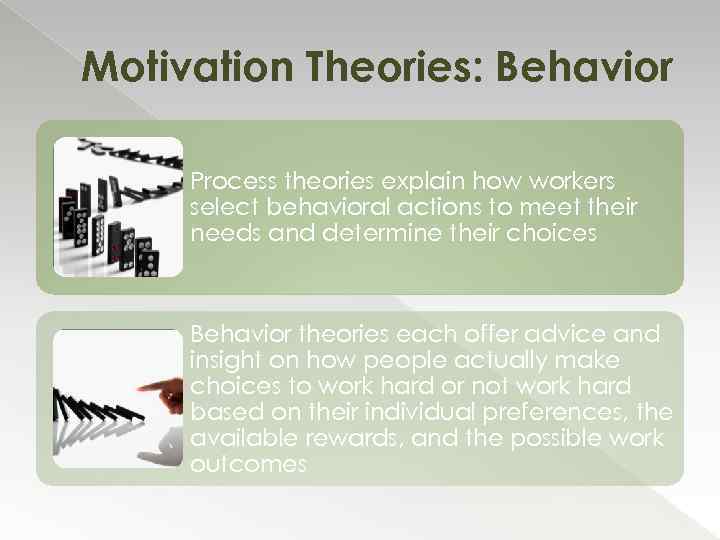 Motivation Theories: Behavior

Process theories explain how workers select behavioral actions to meet their needs and determine their choices

Behavior theories each offer advice and insight on how people actually make choices to work hard or not work hard based on their individual preferences, the available rewards, and the possible work outcomes